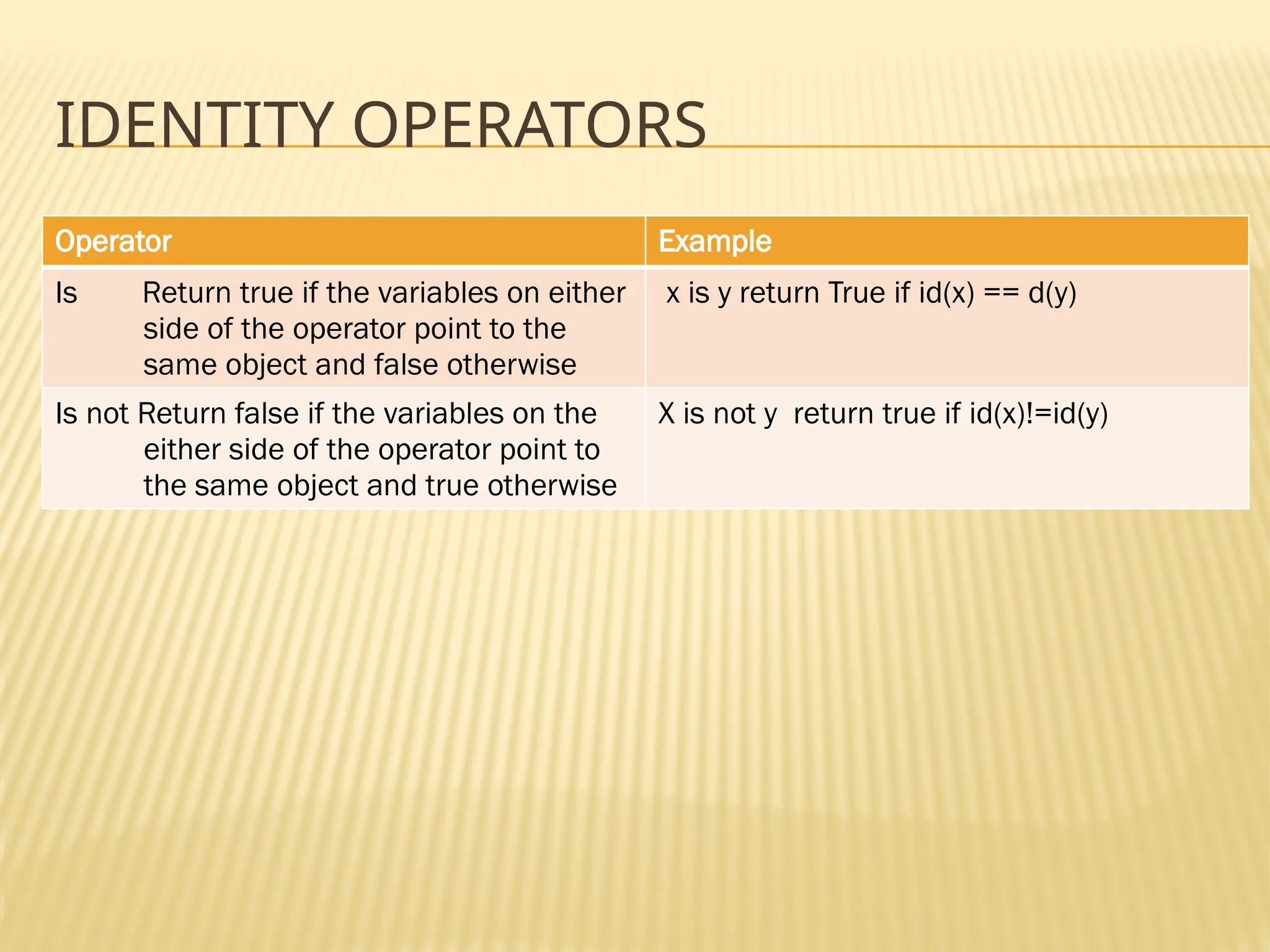 IDENTITY OPERATORS

| Operator | Example |
|---|---|
| Is Return true if the variables on either side of the operator point to the same object and false otherwise | x is y return True if id(x) == d(y) |
| Is not Return false if the variables on the either side of the operator point to the same object and true otherwise | X is not y return true if id(x)!=id(y) |